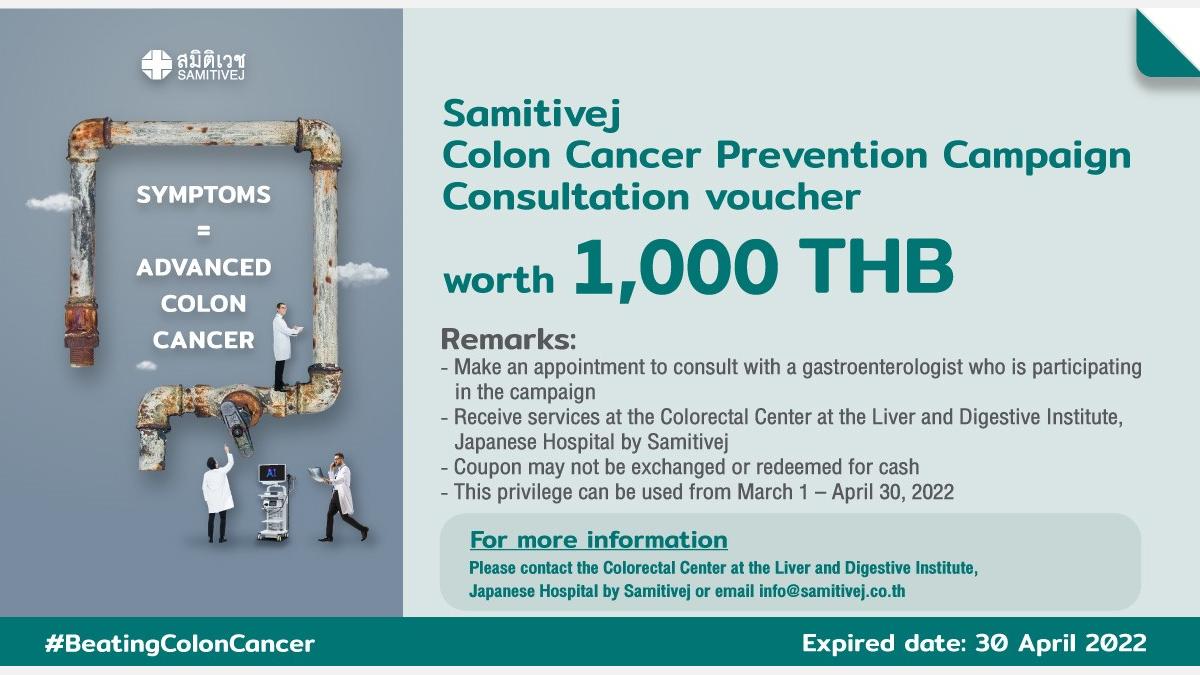 สมิติเวช
SAMITIVEJ

SYMPTOMS
=
ADVANCED
COLON
CANCER

AI

Samitivej
Colon Cancer Prevention Campaign
Consultation voucher

worth 1,000 THB

Remarks:
- Make an appointment to consult with a gastroenterologist who is participating in the campaign
- Receive services at the Colorectal Center at the Liver and Digestive Institute, Japanese Hospital by Samitivej
- Coupon may not be exchanged or redeemed for cash
- This privilege can be used from March 1 – April 30, 2022

For more information
Please contact the Colorectal Center at the Liver and Digestive Institute, Japanese Hospital by Samitivej or email info@samitivej.co.th

#BeatingColonCancer

Expired date: 30 April 2022